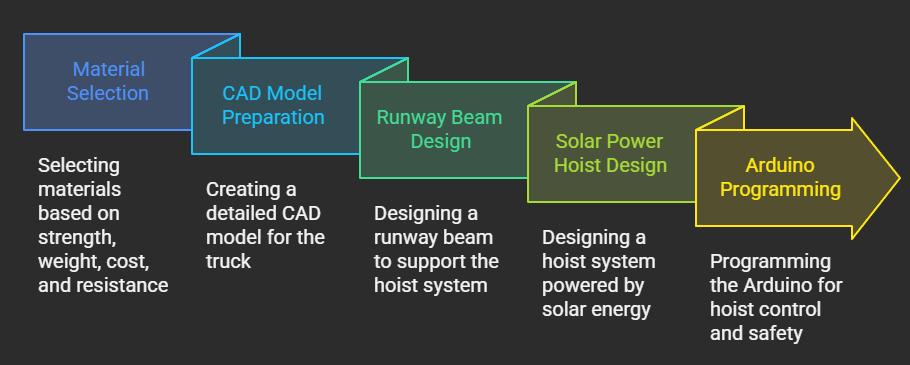 Material Selection

Selecting materials based on strength, weight, cost, and resistance

CAD Model Preparation

Creating a detailed CAD model for the truck

Runway Beam Design

Designing a runway beam to support the hoist system

Solar Power Hoist Design

Designing a hoist system powered by solar energy

Arduino Programming

Programming the Arduino for hoist control and safety